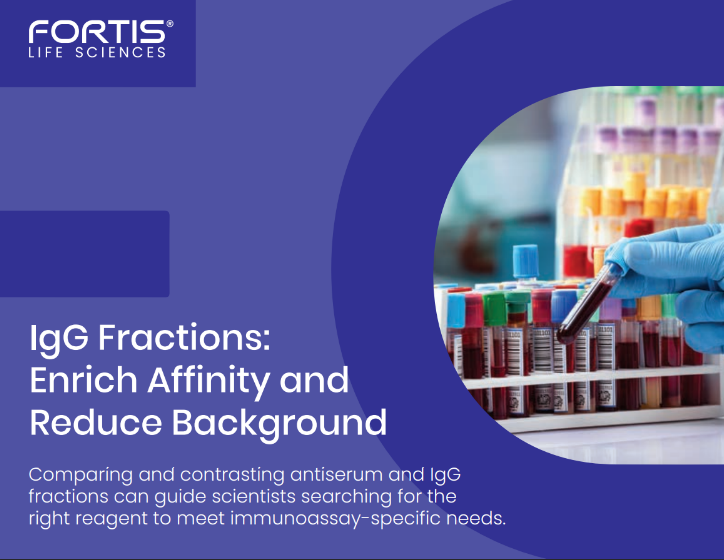 FORTIS®
LIFE SCIENCES

IgG Fractions: Enrich Affinity and Reduce Background

Comparing and contrasting antiserum and IgG fractions can guide scientists searching for the right reagent to meet immunoassay-specific needs.